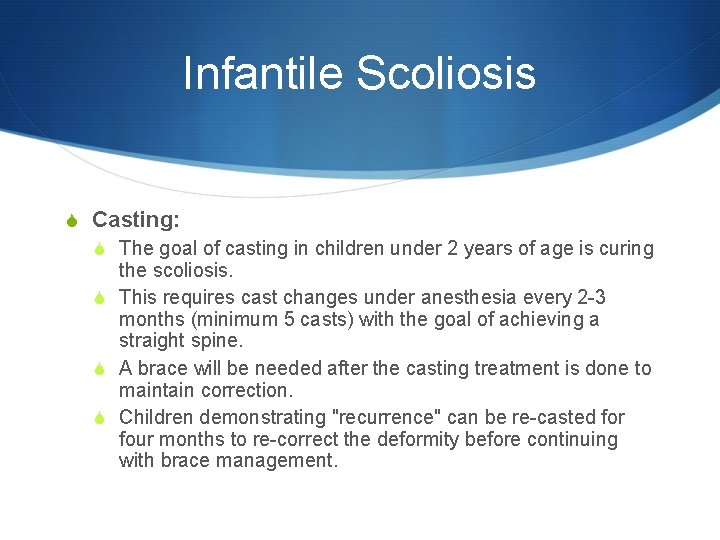 Infantile Scoliosis

Casting:

The goal of casting in children under 2 years of age is curing the scoliosis.

This requires cast changes under anesthesia every 2-3 months (minimum 5 casts) with the goal of achieving a straight spine.

A brace will be needed after the casting treatment is done to maintain correction.

Children demonstrating "recurrence" can be re-casted for four months to re-correct the deformity before continuing with brace management.